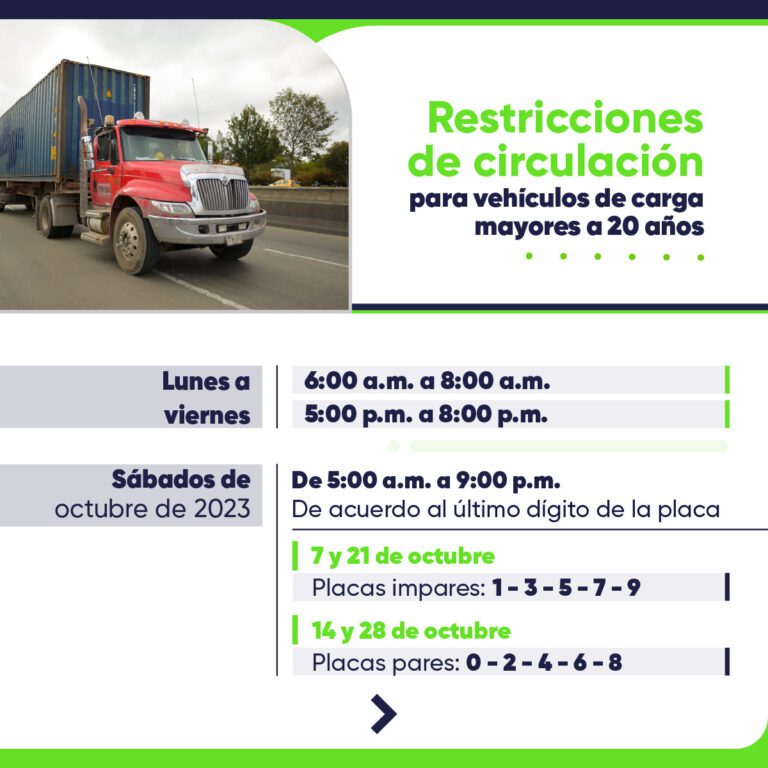 Restricciones de circulación
para vehículos de carga mayores a 20 años

Lunes a viernes
6:00 a.m. a 8:00 a.m.
5:00 p.m. a 8:00 p.m.

Sábados de octubre de 2023
De 5:00 a.m. a 9:00 p.m.
De acuerdo al último dígito de la placa

7 y 21 de octubre
Placas impares: 1 - 3 - 5 - 7 - 9

14 y 28 de octubre
Placas pares: 0 - 2 - 4 - 6 - 8